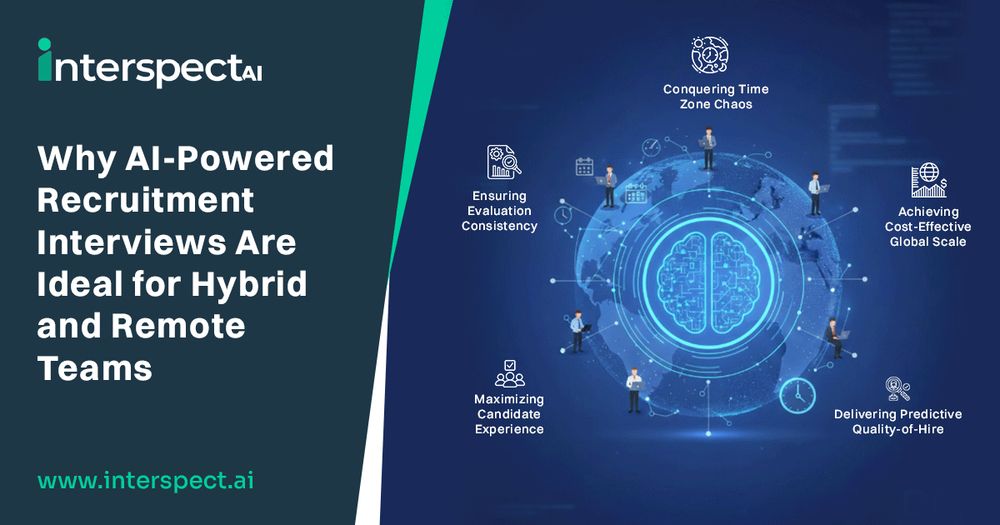 interspectAI

Why AI-Powered Recruitment Interviews Are Ideal for Hybrid and Remote Teams

www.interspect.ai

Conquering Time Zone Chaos

Ensuring Evaluation Consistency

Achieving Cost-Effective Global Scale

Maximizing Candidate Experience

Delivering Predictive Quality-of-Hire